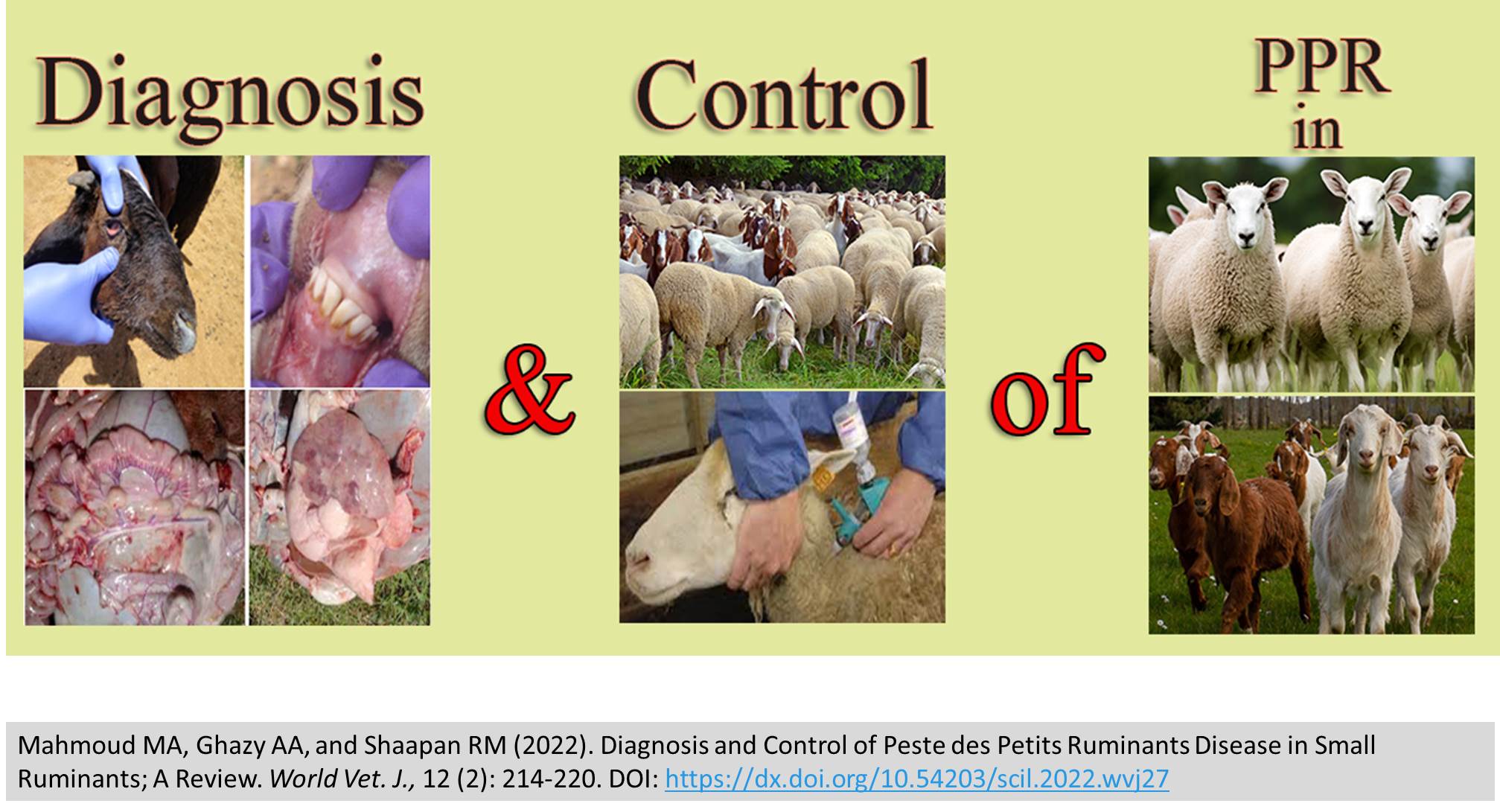 Diagnosis

&

Control

of

PPR
in

Mahmoud MA, Ghazy AA, and Shaapan RM (2022). Diagnosis and Control of Peste des Petits Ruminants Disease in Small Ruminants; A Review. World Vet. J., 12 (2): 214-220. DOI: https://dx.doi.org/10.54203/scil.2022.wvj27